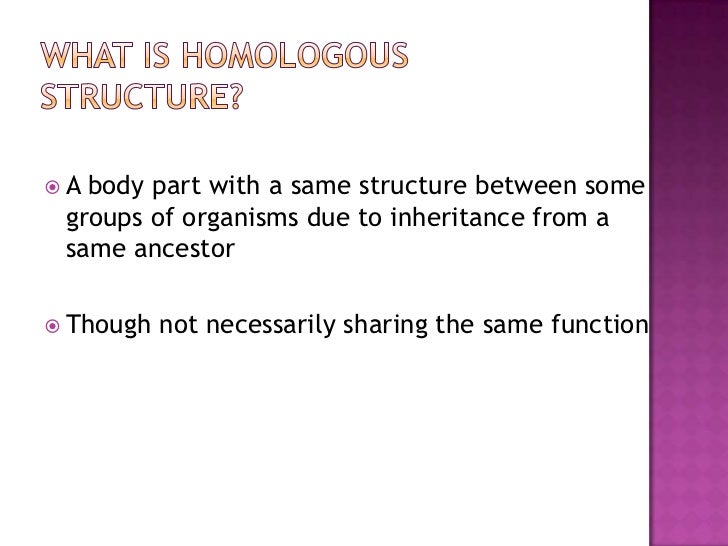 WHAT IS HOMOLOGOUS STRUCTURE?

A body part with a same structure between some groups of organisms due to inheritance from a same ancestor

Though not necessarily sharing the same function